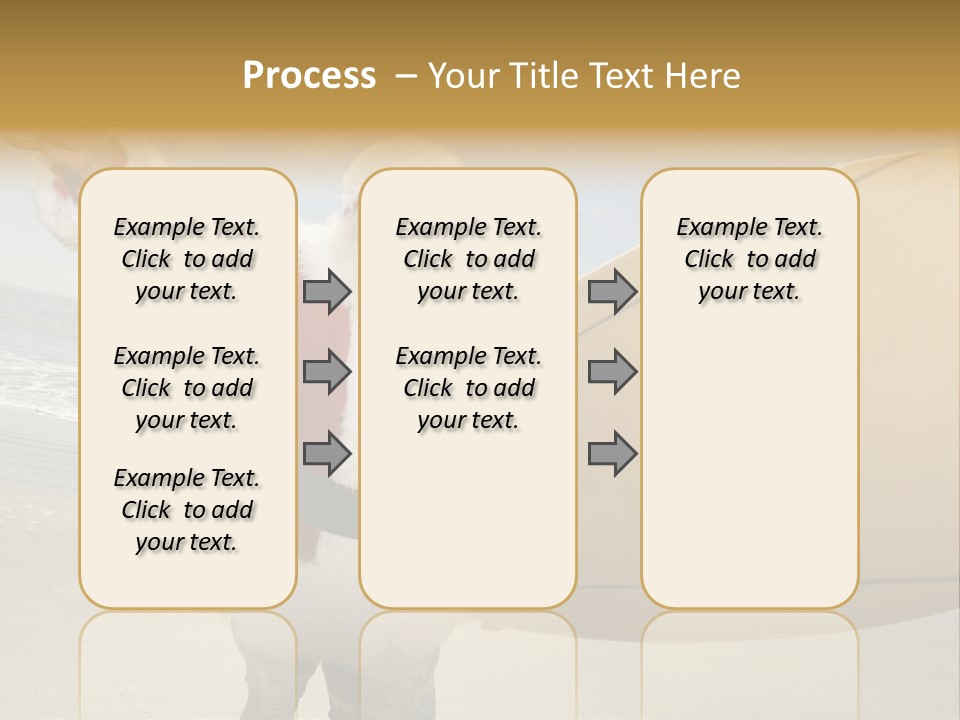 Process – Your Title Text Here

Example Text. Click to add your text.

Example Text. Click to add your text.

Example Text. Click to add your text.

Example Text. Click to add your text.

Example Text. Click to add your text.

Example Text. Click to add your text.